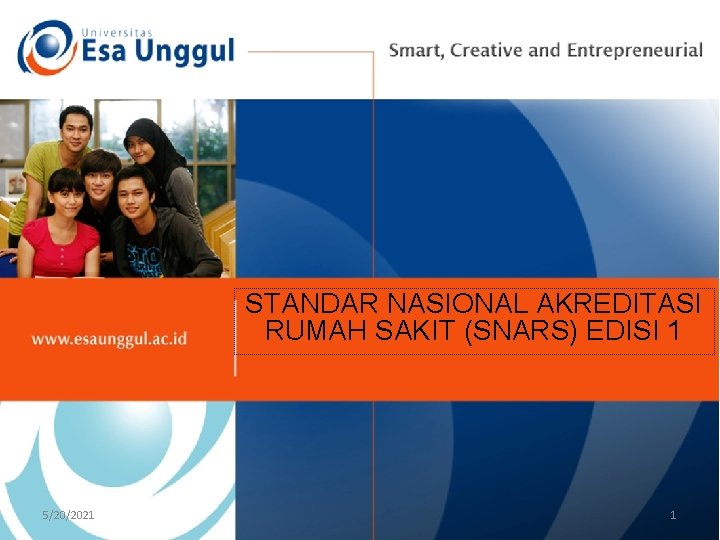 Universitas
Esa Unggul

Smart, Creative and Entrepreneurial

www.esaunggul.ac.id

STANDAR NASIONAL AKREDITASI RUMAH SAKIT (SNARS) EDISI 1

5/20/2021

1